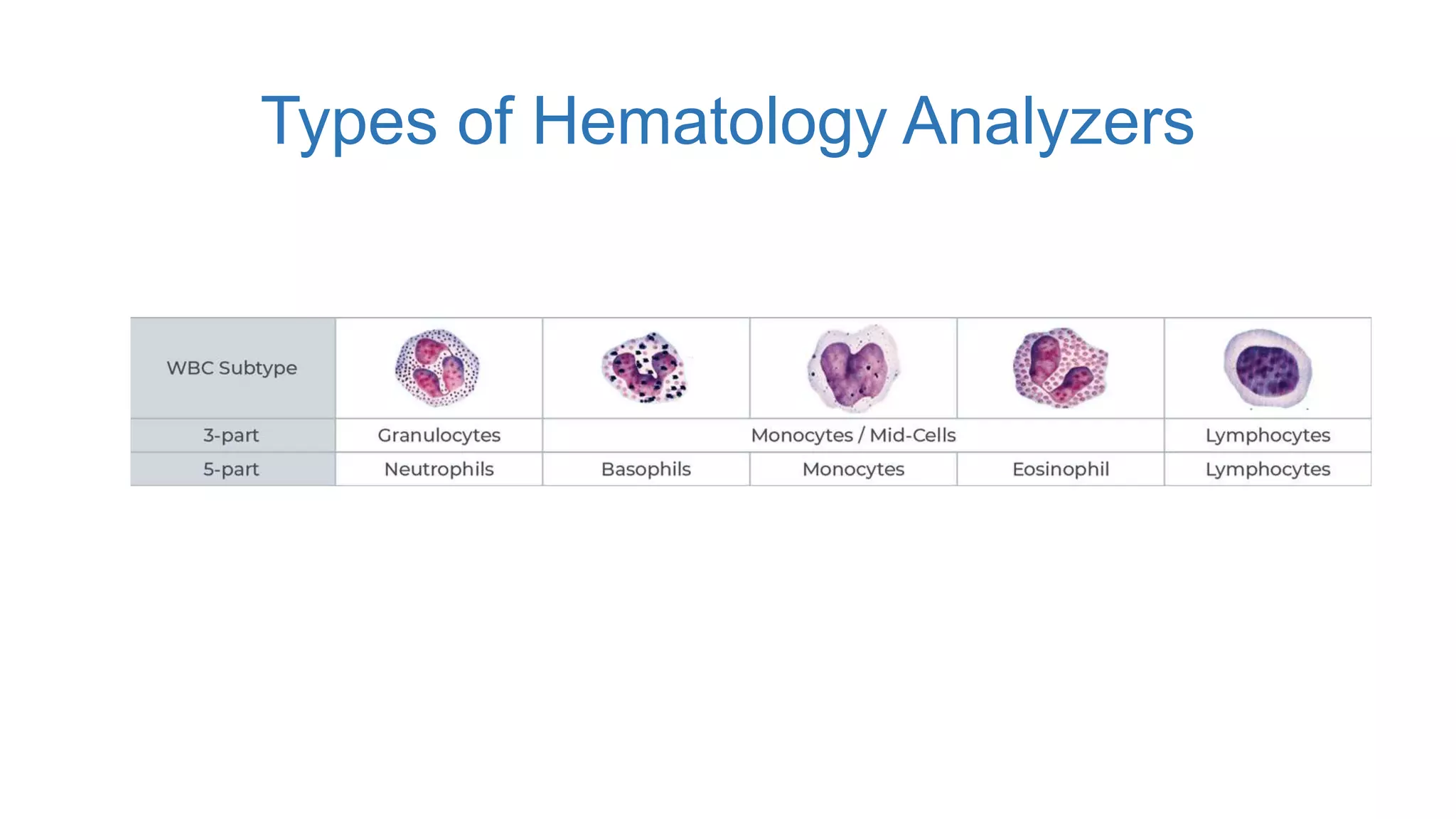 Types of Hematology Analyzers

| WBC Subtype | | | | | |
|---|---|---|---|---|---|
| 3-part | Granulocytes | Monocytes / Mid-Cells | | | Lymphocytes |
| 5-part | Neutrophils | Basophils | Monocytes | Eosinophil | Lymphocytes |